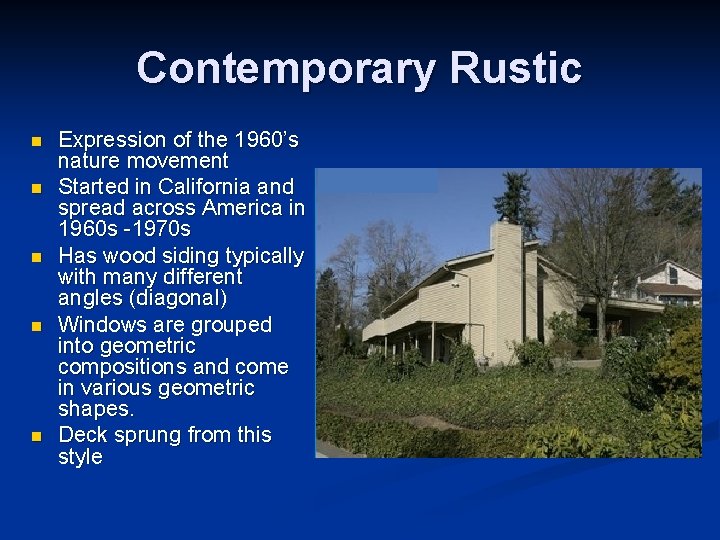 Contemporary Rustic

- Expression of the 1960's nature movement
- Started in California and spread across America in 1960s -1970s
- Has wood siding typically with many different angles (diagonal)
- Windows are grouped into geometric compositions and come in various geometric shapes.
- Deck sprung from this style